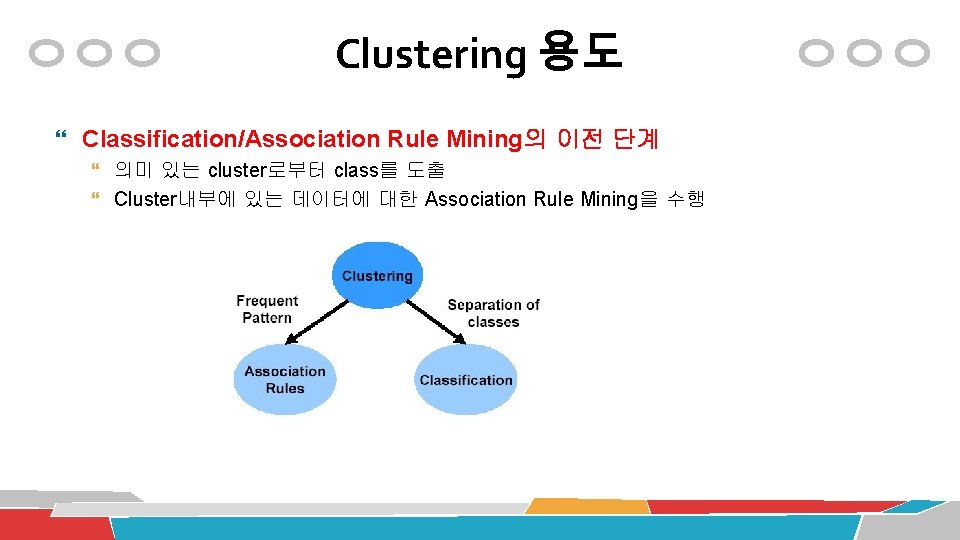 Clustering 용도

Classification/Association Rule Mining의 이전 단계

의미 있는 cluster로부터 class를 도출

Cluster내부에 있는 데이터에 대한 Association Rule Mining을 수행

Clustering

Frequent Pattern

Separation of classes

Association Rules

Classification